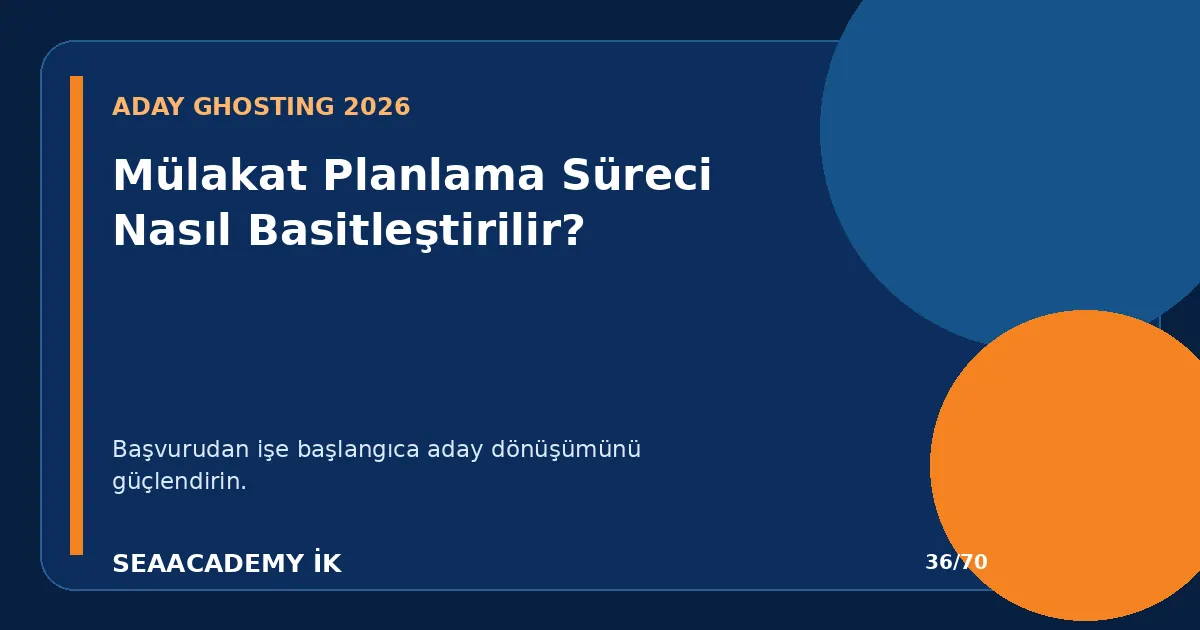 ADAY GHOSTING 2026

Mülakat Planlama Süreci Nasıl Basitleştirilir?

Başvurudan işe başlangıca aday dönüşümünü güçlendirin.

SEAACADEMY İK

36/70